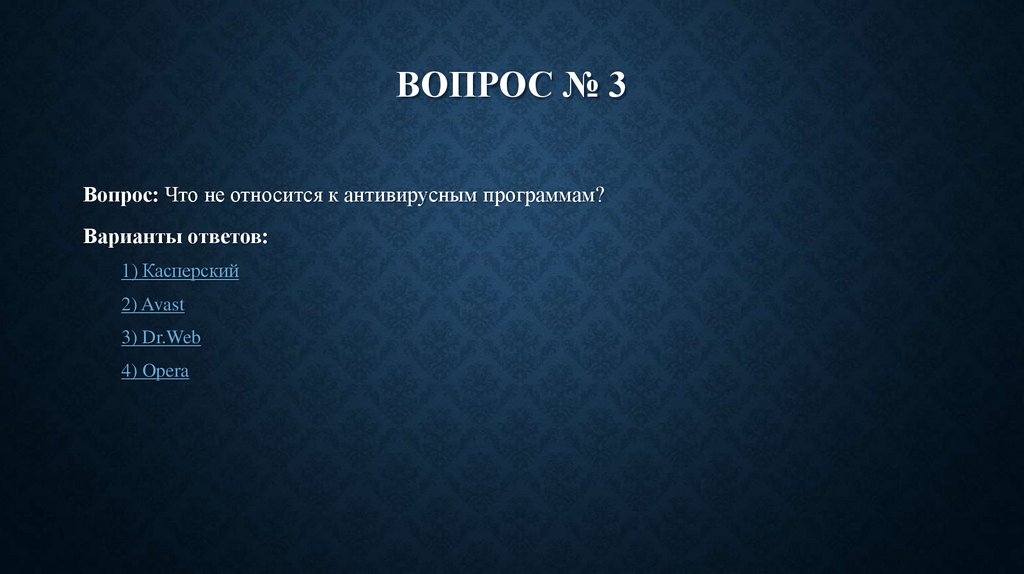 ВОПРОС № 3

Вопрос: Что не относится к антивирусным программам?

Варианты ответов:

1) Касперский

2) Avast

3) Dr.Web

4) Opera